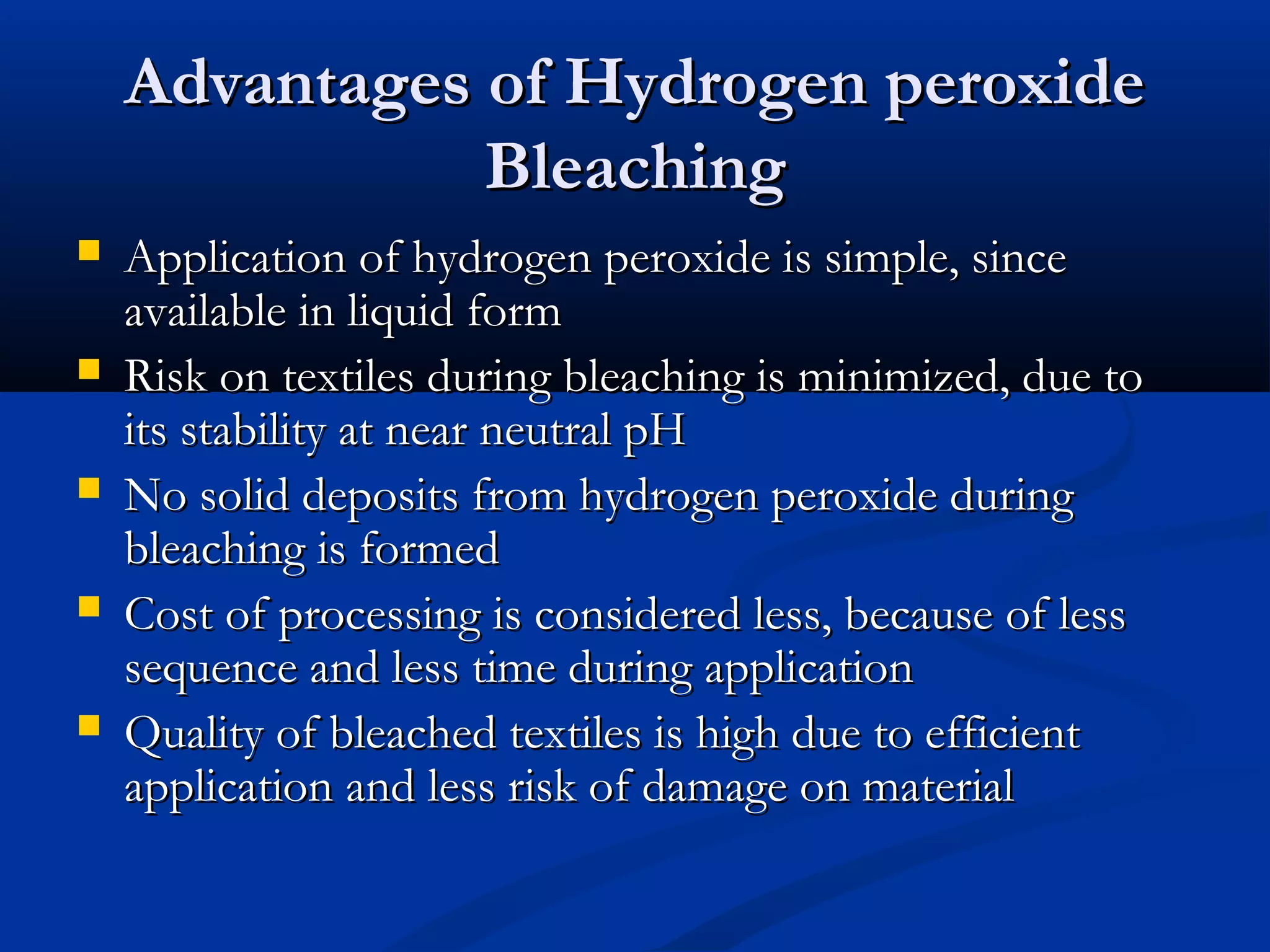 Advantages of Hydrogen peroxide Bleaching

- Application of hydrogen peroxide is simple, since available in liquid form
- Risk on textiles during bleaching is minimized, due to its stability at near neutral pH
- No solid deposits from hydrogen peroxide during bleaching is formed
- Cost of processing is considered less, because of less sequence and less time during application
- Quality of bleached textiles is high due to efficient application and less risk of damage on material